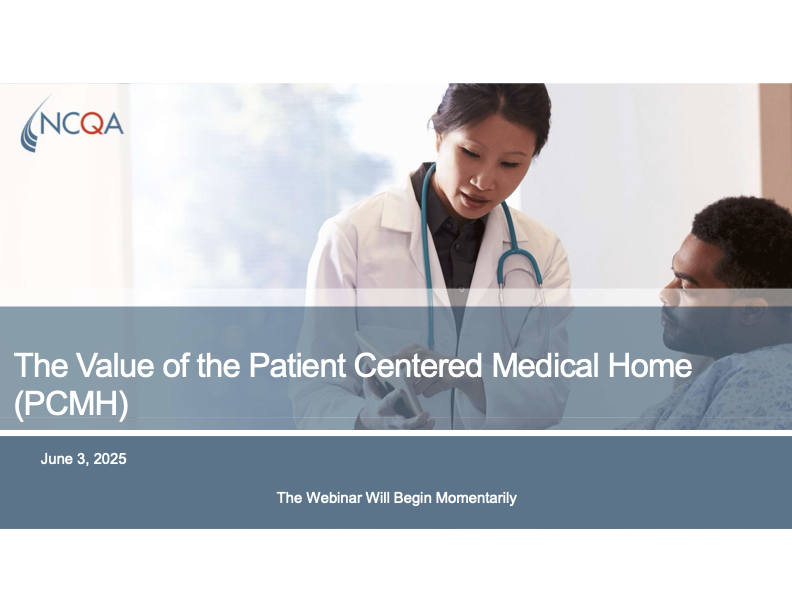 NCQA

The Value of the Patient Centered Medical Home (PCMH)

June 3, 2025

The Webinar Will Begin Momentarily